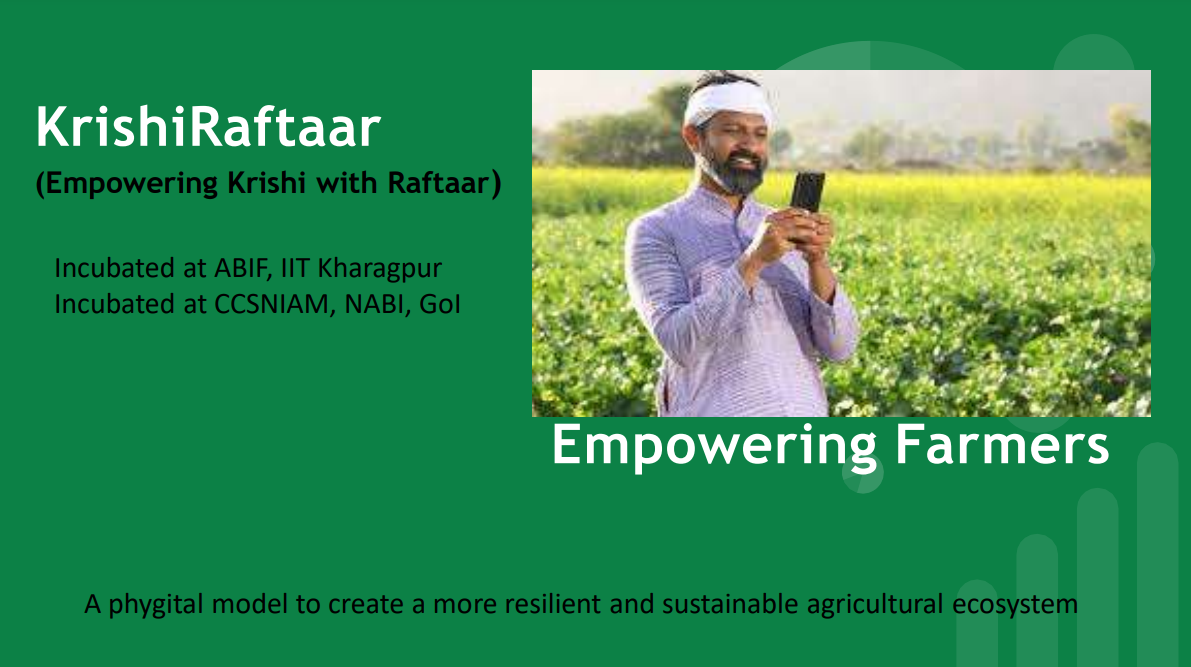 KrishiRaftaar
(Empowering Krishi with Raftaar)

Incubated at ABIF, IIT Kharagpur
Incubated at CCSNIAM, NABI, GoI

Empowering Farmers

A phygital model to create a more resilient and sustainable agricultural ecosystem